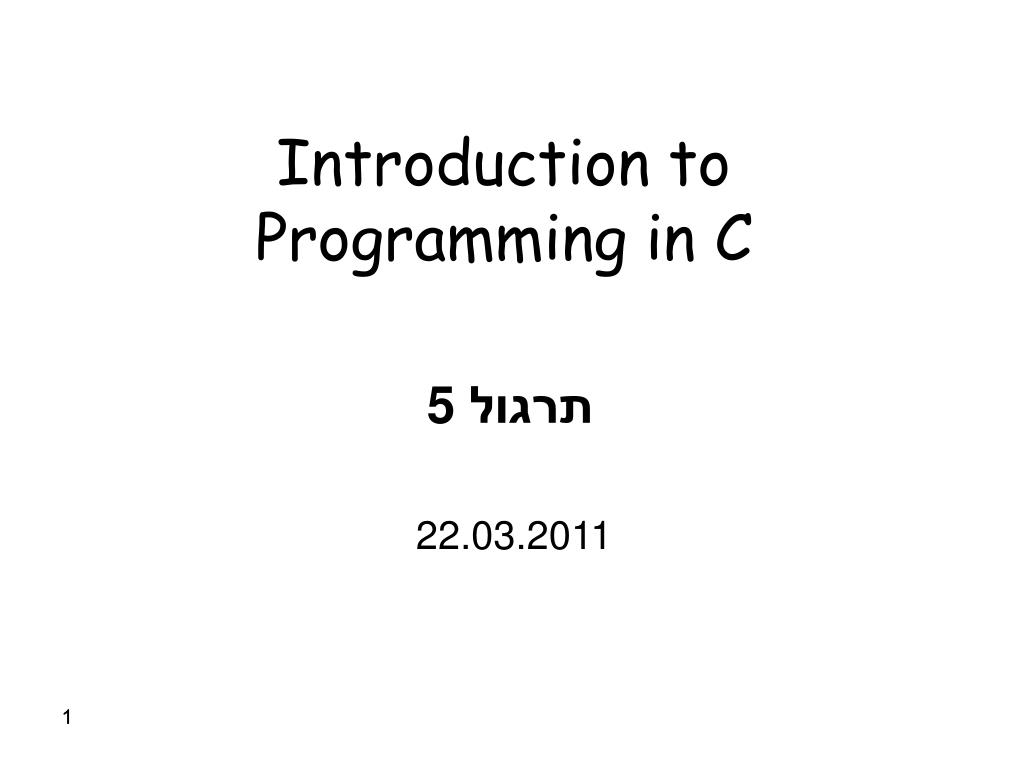 Introduction to Programming in C

תרגול 5

22.03.2011

1